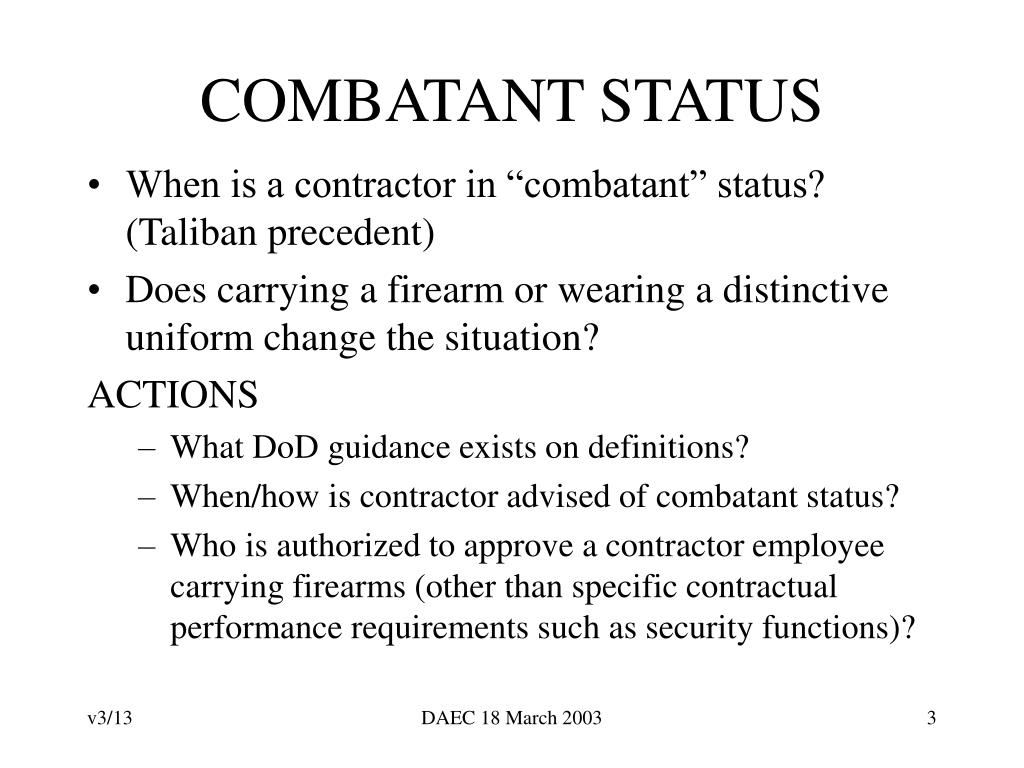 COMBATANT STATUS

• When is a contractor in “combatant” status? (Taliban precedent)

• Does carrying a firearm or wearing a distinctive uniform change the situation?

ACTIONS

– What DoD guidance exists on definitions?

– When/how is contractor advised of combatant status?

– Who is authorized to approve a contractor employee carrying firearms (other than specific contractual performance requirements such as security functions)?

v3/13

DAEC 18 March 2003

3